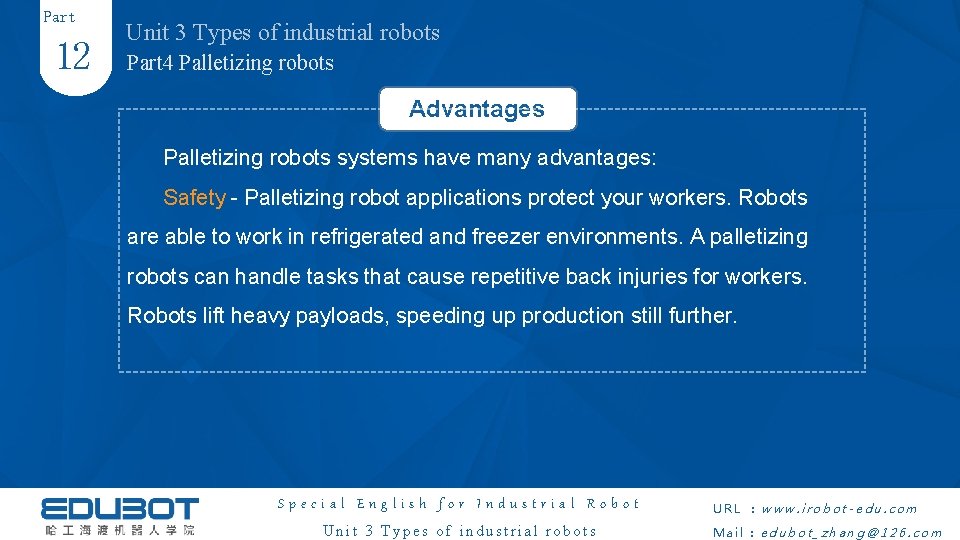 Part
12

Unit 3 Types of industrial robots
Part4 Palletizing robots

Advantages

Palletizing robots systems have many advantages:

Safety - Palletizing robot applications protect your workers. Robots are able to work in refrigerated and freezer environments. A palletizing robots can handle tasks that cause repetitive back injuries for workers. Robots lift heavy payloads, speeding up production still further.

EDUBOT
哈工海渡机器人学院

Special English for Industrial Robot
Unit 3 Types of industrial robots

URL : www.irobot-edu.com
Mail : edubot_zhang@126.com